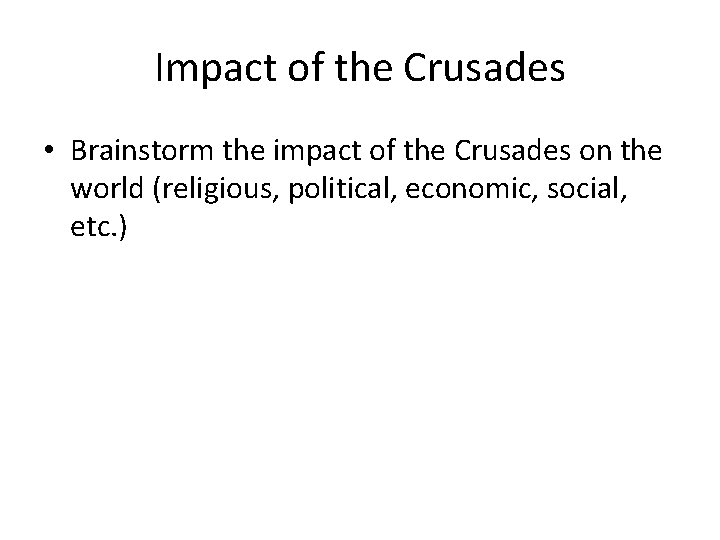 Impact of the Crusades

• Brainstorm the impact of the Crusades on the world (religious, political, economic, social, etc.)